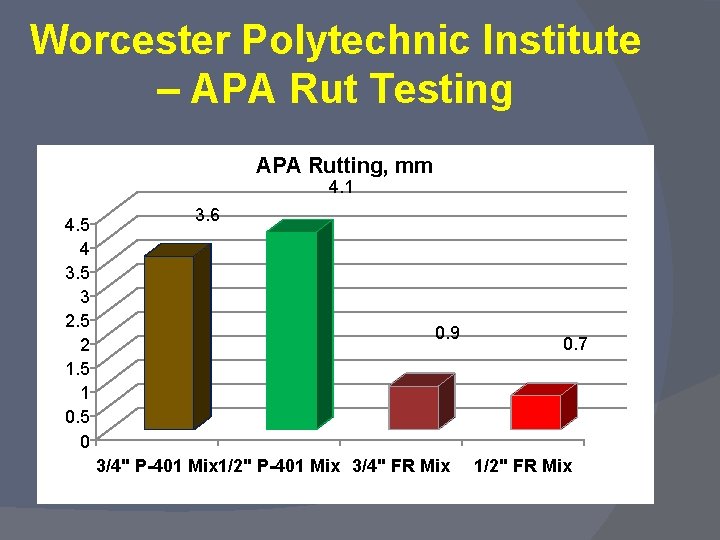 Worcester Polytechnic Institute – APA Rut Testing

APA Rutting, mm

4.5
4
3.5
3
2.5
2
1.5
1
0.5
0

3.6
4.1
0.9
0.7

3/4" P-401 Mix
1/2" P-401 Mix
3/4" FR Mix
1/2" FR Mix